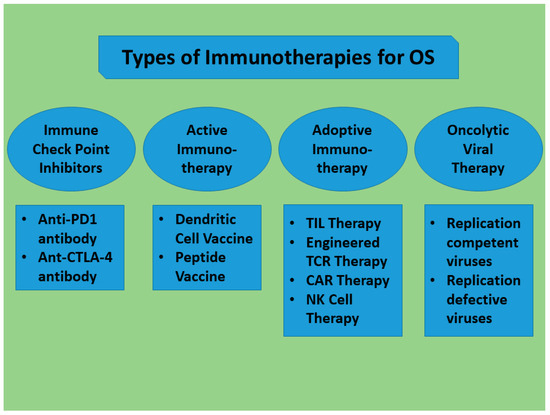 Types of Immunotherapies for OS

Immune Check Point Inhibitors

- Anti-PD1 antibody
- Ant-CTLA-4 antibody

Active Immuno-therapy

- Dendritic Cell Vaccine
- Peptide Vaccine

Adoptive Immuno-therapy

- TIL Therapy
- Engineered TCR Therapy
- CAR Therapy
- NK Cell Therapy

Oncolytic Viral Therapy

- Replication competent viruses
- Replication defective viruses